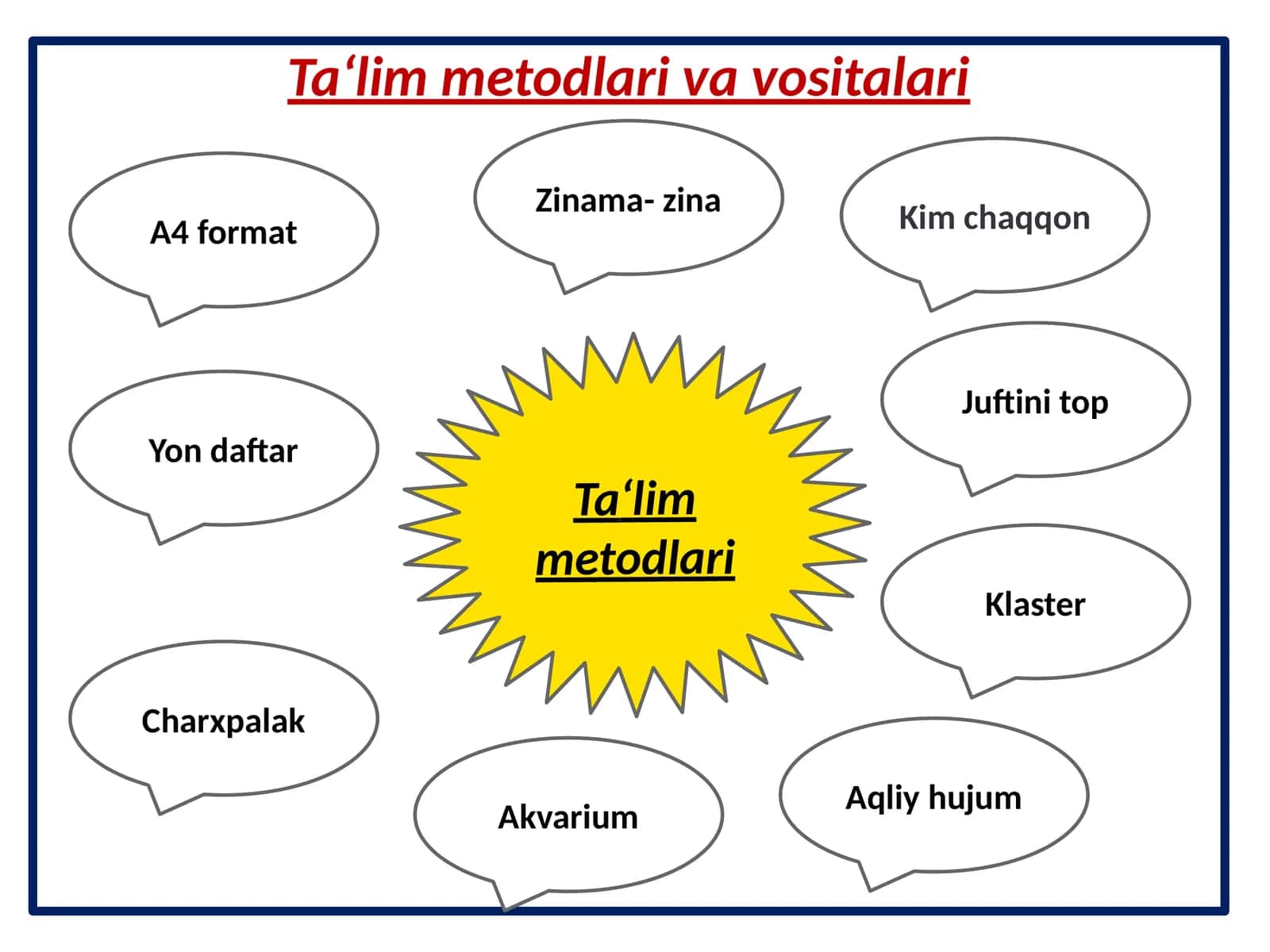 Ta‘lim metodlari va vositalari

A4 format

Zinama- zina

Kim chaqqon

Yon daftar

Ta‘lim metodlari

Juftini top

Klaster

Charxpalak

Akvarium

Aqliy hujum